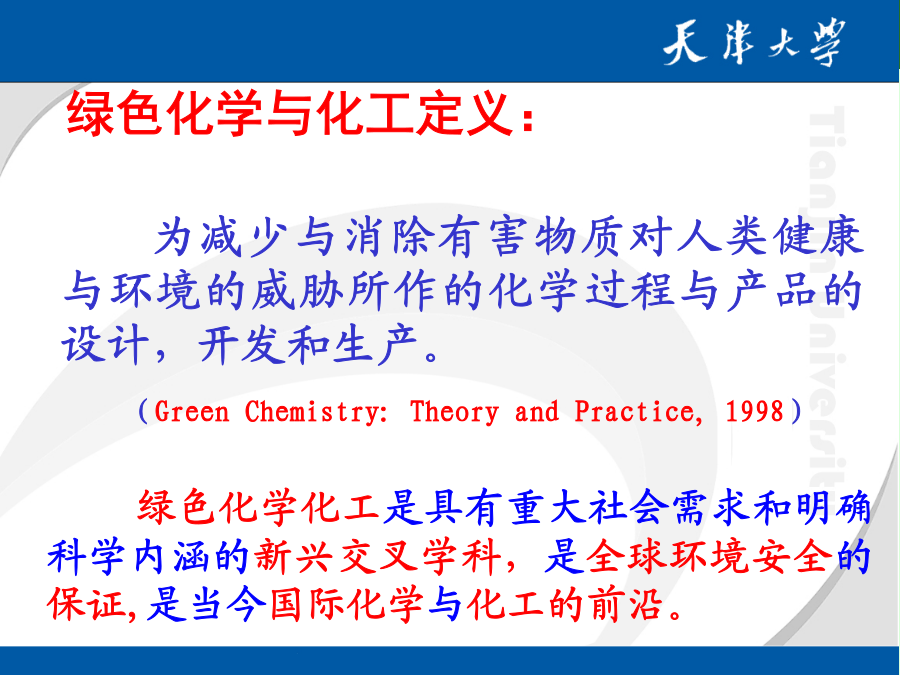 天津大学

绿色化学与化工定义：

为减少与消除有害物质对人类健康与环境的威胁所作的化学过程与产品的设计，开发和生产。

（Green Chemistry: Theory and Practice, 1998）

绿色化学化工是具有重大社会需求和明确科学内涵的新兴交叉学科，是全球环境安全的保证,是当今国际化学与化工的前沿。

Tianjin University